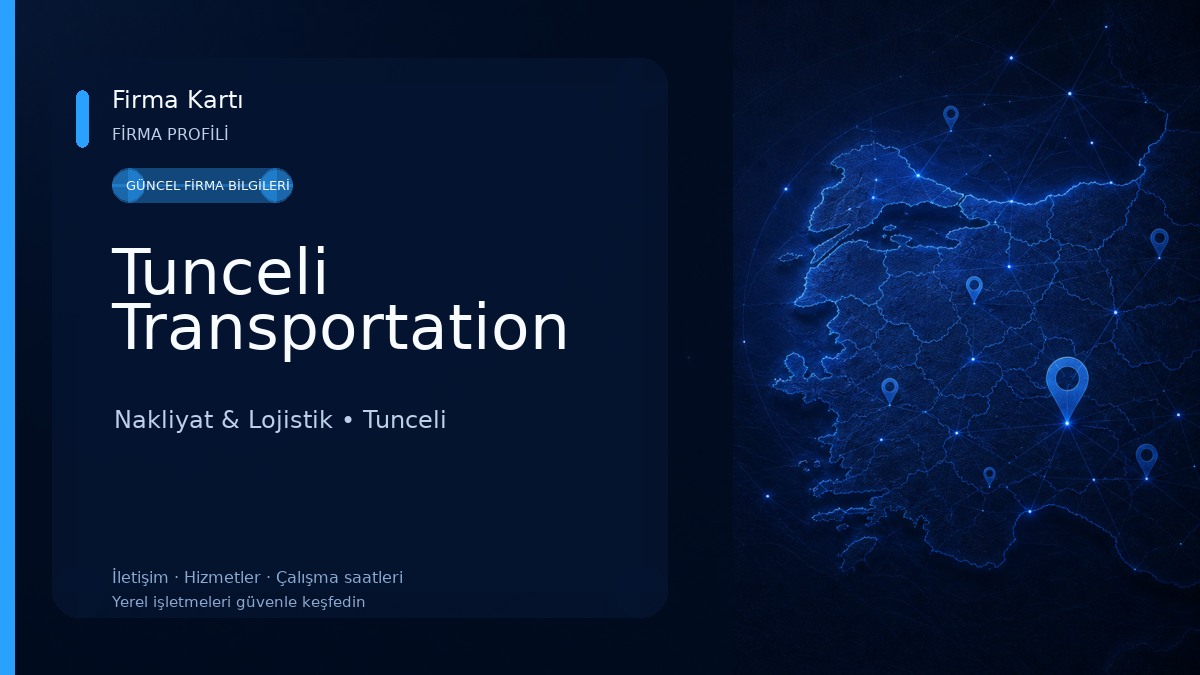 Firma Kartı
FİRMA PROFİLİ

GÜNCEL FİRMA BİLGİLERİ

Tunceli Transportation

Nakliyat & Lojistik • Tunceli

İletişim · Hizmetler · Çalışma saatleri
Yerel işletmeleri güvenle keşfedin